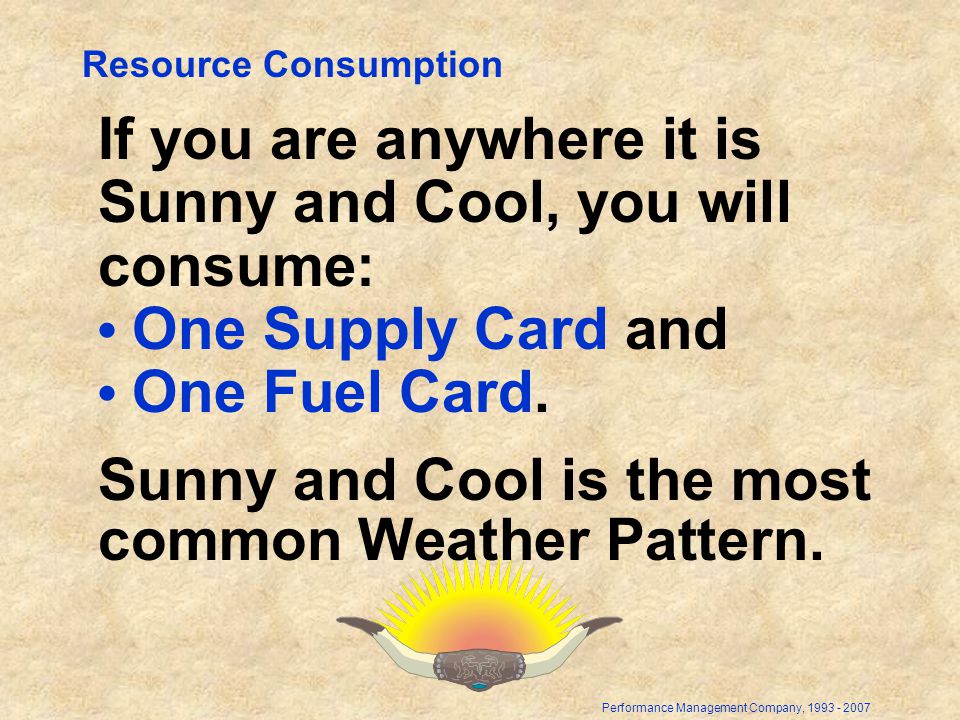 Resource Consumption

If you are anywhere it is Sunny and Cool, you will consume:

• One Supply Card and
• One Fuel Card.

Sunny and Cool is the most common Weather Pattern.

Performance Management Company, 1993 - 2007